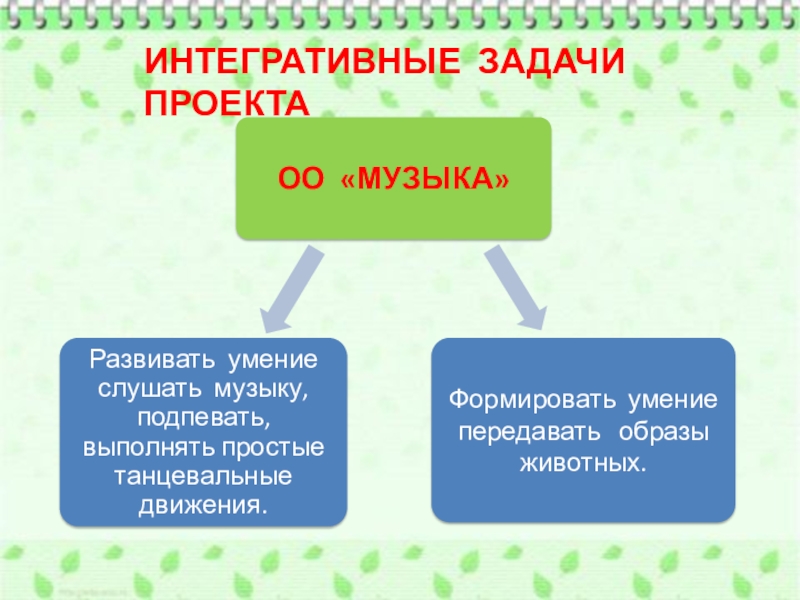 ИНТЕГРАТИВНЫЕ ЗАДАЧИ ПРОЕКТА

ОО «МУЗЫКА»

Развивать умение слушать музыку, подпевать, выполнять простые танцевальные движения.

Формировать умение передавать образы животных.